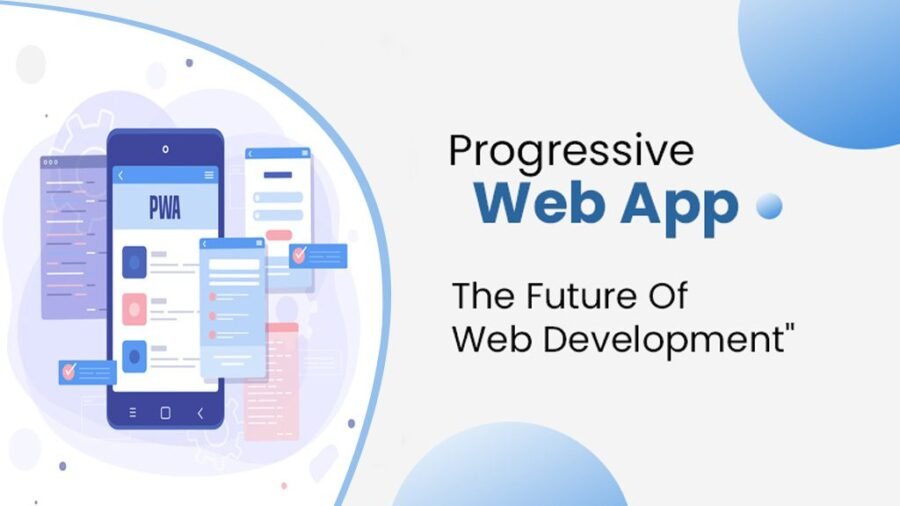 PWA

Progressive
Web App

The Future Of
Web Development"